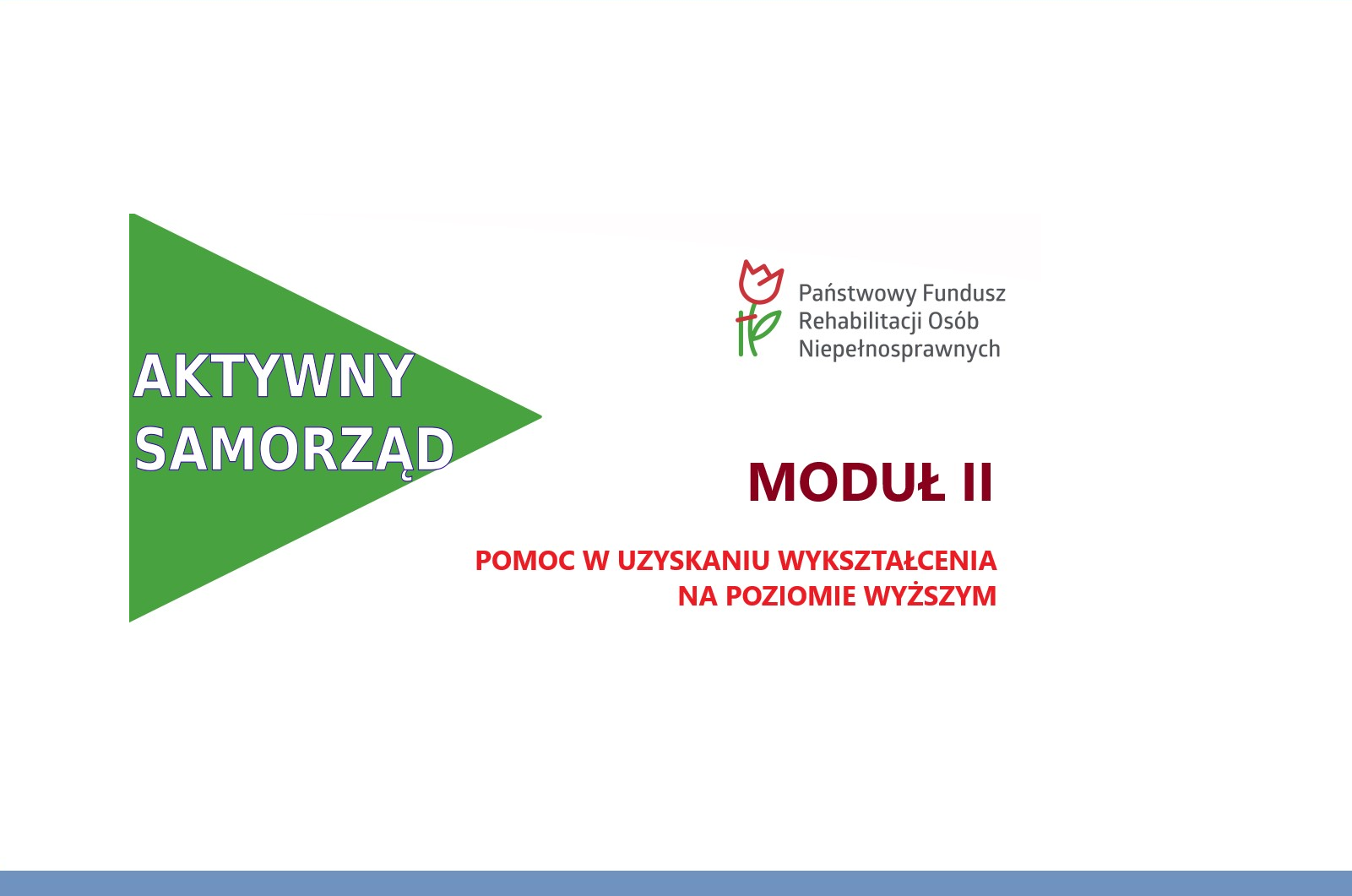 AKTYWNY SAMORZĄD

Państwowy Fundusz Rehabilitacji Osób Niepełnosprawnych

MODUŁ II

POMOC W UZYSKANIU WYKSZTAŁCENIA NA POZIOMIE WYŻSZYM